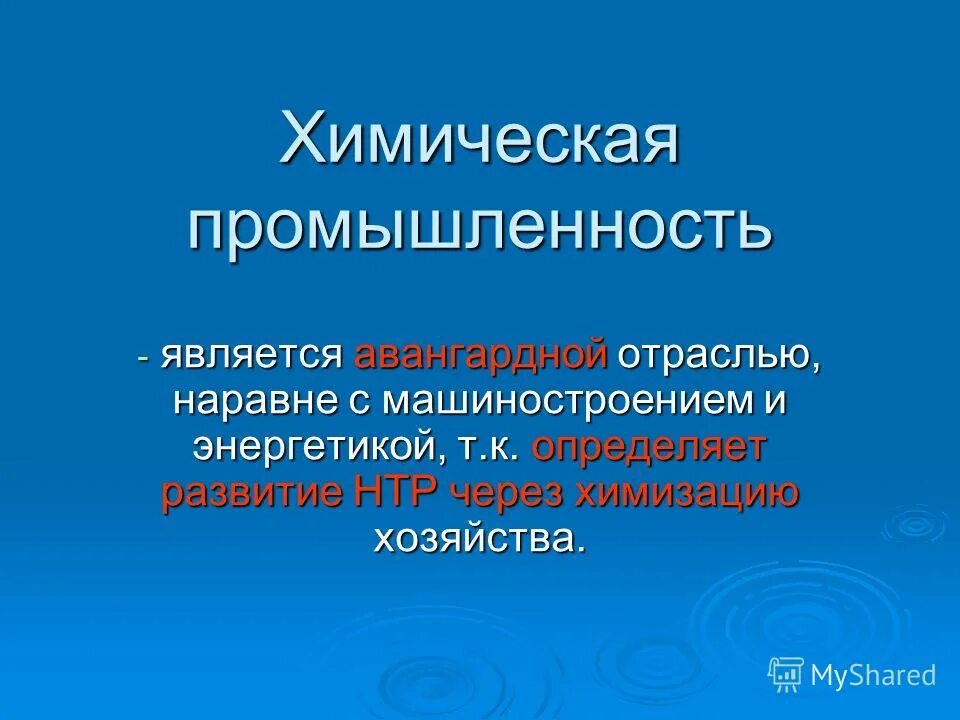 Химическая промышленность

- является авангардной отраслью, наравне с машиностроением и энергетикой, т.к. определяет развитие НТР через химизацию хозяйства.

MyShared